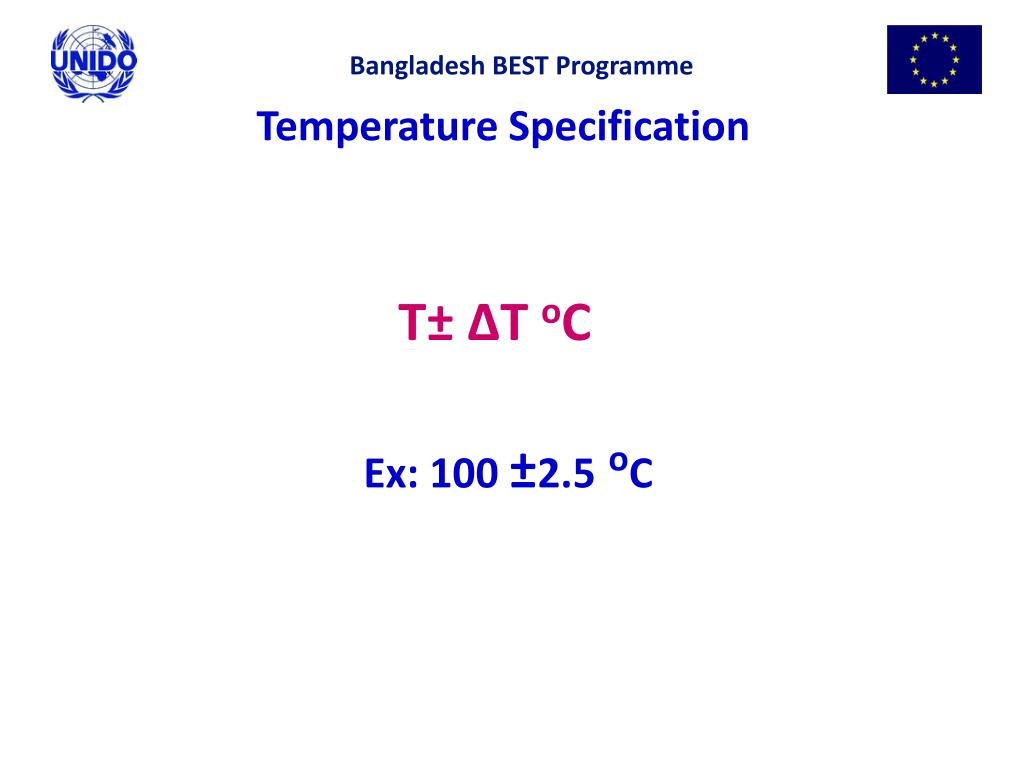 UNIDO

Bangladesh BEST Programme

Temperature Specification

$T \pm \Delta T\ ^{o}C$

Ex: $100 \pm 2.5\ ^{o}C$